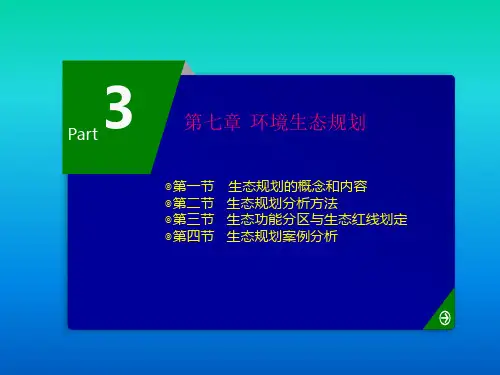 Part 3

第七章 环境生态规划

◎第一节 生态规划的概念和内容
◎第二节 生态规划分析方法
◎第三节 生态功能分区与生态红线划定
◎第四节 生态规划案例分析